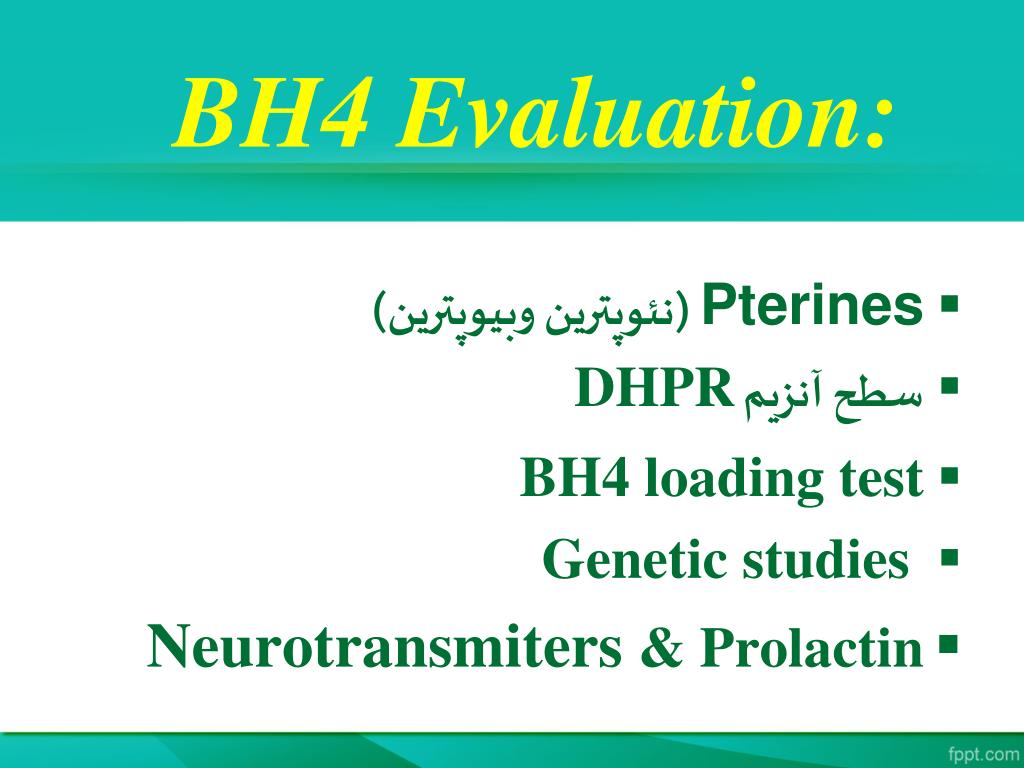 BH4 Evaluation:

▪ Pterines (نئوپترین وبیوپترین)

▪ سطح آنزیم DHPR

▪ BH4 loading test

▪ Genetic studies

▪ Neurotransmiters & Prolactin

fppt.com